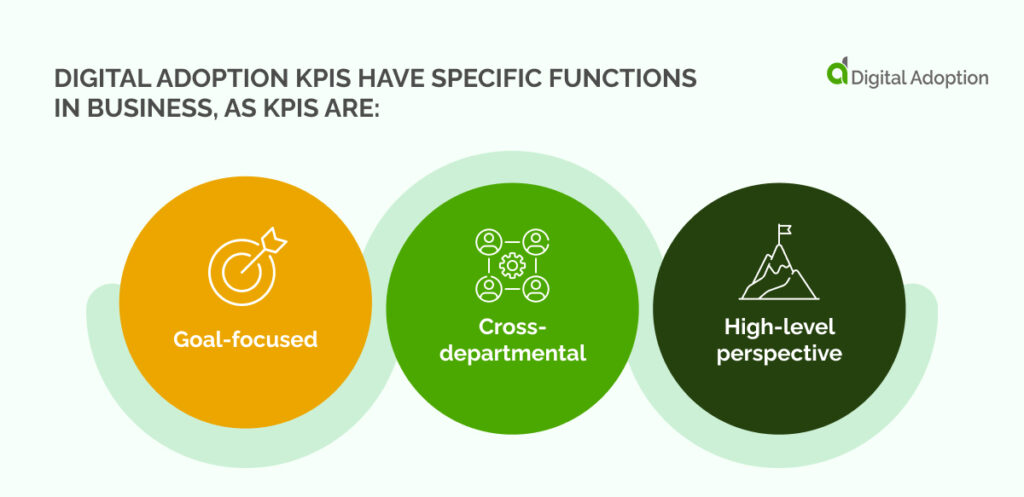 DIGITAL ADOPTION KPIS HAVE SPECIFIC FUNCTIONS IN BUSINESS, AS KPIS ARE:

Digital Adoption

Goal-focused

Cross-departmental

High-level perspective